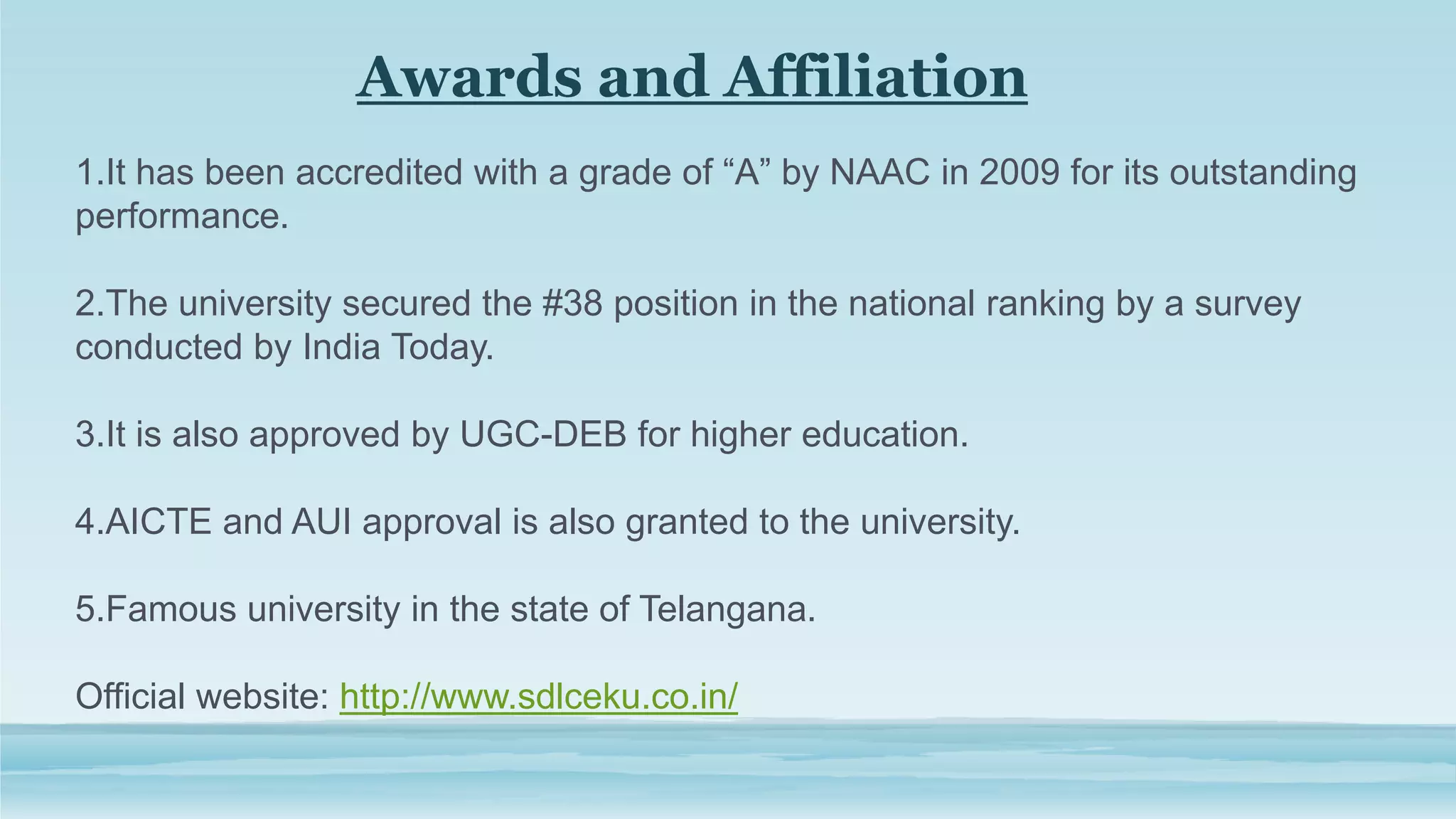 Awards and Affiliation

1.It has been accredited with a grade of “A” by NAAC in 2009 for its outstanding performance.

2.The university secured the #38 position in the national ranking by a survey conducted by India Today.

3.It is also approved by UGC-DEB for higher education.

4.AICTE and AUI approval is also granted to the university.

5.Famous university in the state of Telangana.

Official website: http://www.sdlceku.co.in/